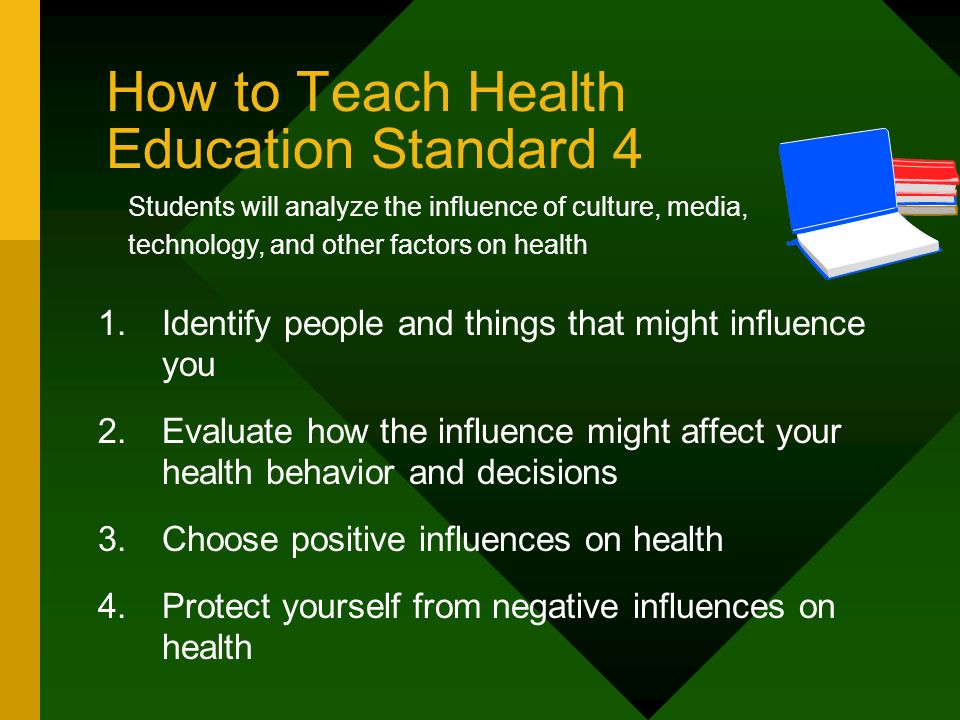 How to Teach Health Education Standard 4

Students will analyze the influence of culture, media, technology, and other factors on health

1. Identify people and things that might influence you

2. Evaluate how the influence might affect your health behavior and decisions

3. Choose positive influences on health

4. Protect yourself from negative influences on health